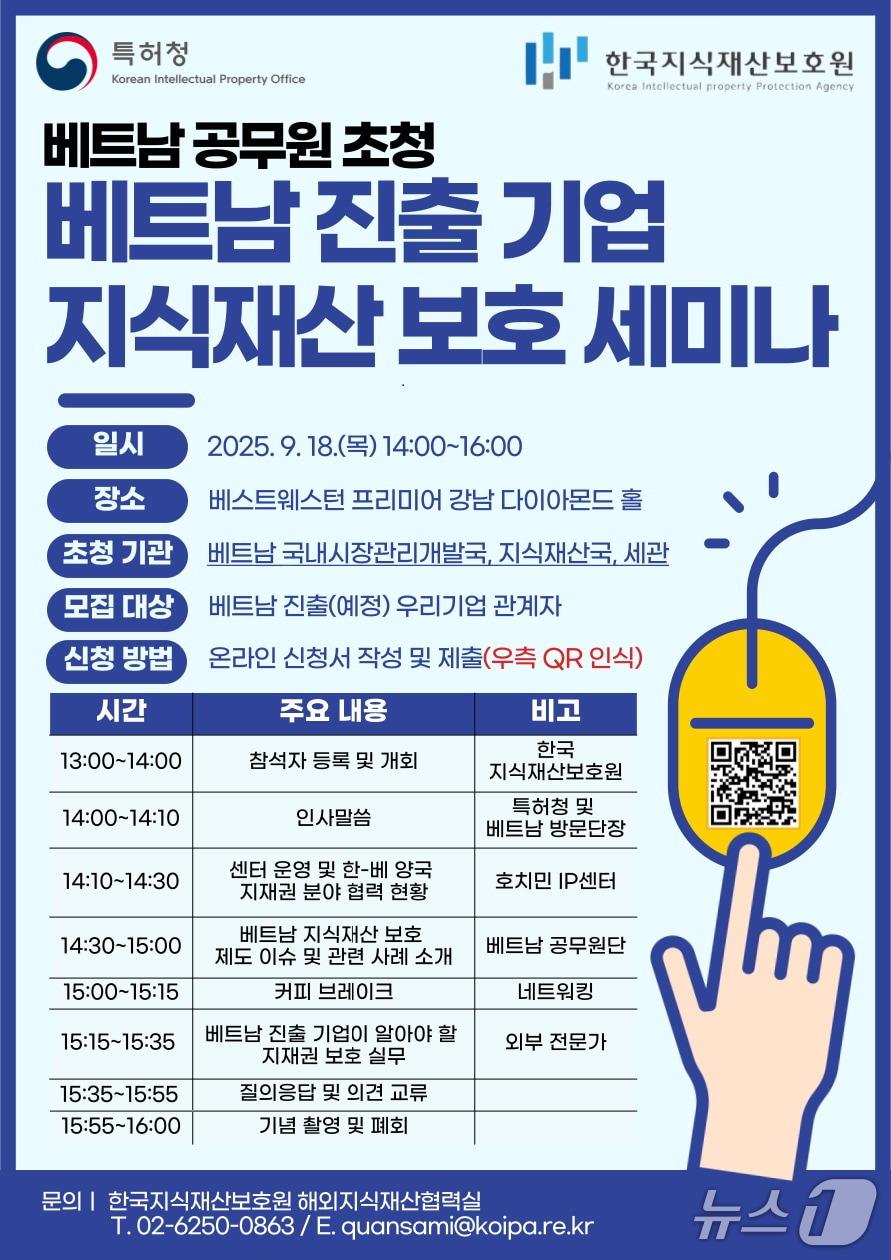 특허청
Korean Intellectual Property Office

한국지식재산보호원
Korea Intellectual property Protection Agency

베트남 공무원 초청
베트남 진출 기업
지식재산 보호 세미나

일시 2025. 9. 18.(목) 14:00~16:00
장소 베스트웨스턴 프리미어 강남 다이아몬드 홀
초청 기관 베트남 국내시장관리개발국, 지식재산국, 세관
모집 대상 베트남 진출(예정) 우리기업 관계자
신청 방법 온라인 신청서 작성 및 제출(우측 QR 인식)

| 시간 | 주요 내용 | 비고 |
|---|---|---|
| 13:00~14:00 | 참석자 등록 및 개회 | 한국 지식재산보호원 |
| 14:00~14:10 | 인사말씀 | 특허청 및 베트남 방문단장 |
| 14:10~14:30 | 센터 운영 및 한-베 양국 지재권 분야 협력 현황 | 호치민 IP센터 |
| 14:30~15:00 | 베트남 지식재산 보호 제도 이슈 및 관련 사례 소개 | 베트남 공무원단 |
| 15:00~15:15 | 커피 브레이크 | 네트워킹 |
| 15:15~15:35 | 베트남 진출 기업이 알아야 할 지재권 보호 실무 | 외부 전문가 |
| 15:35~15:55 | 질의응답 및 의견 교류 | |
| 15:55~16:00 | 기념 촬영 및 폐회 | |

문의 | 한국지식재산보호원 해외지식재산협력실
T. 02-6250-0863 / E. quansami@koipa.re.kr

뉴스1